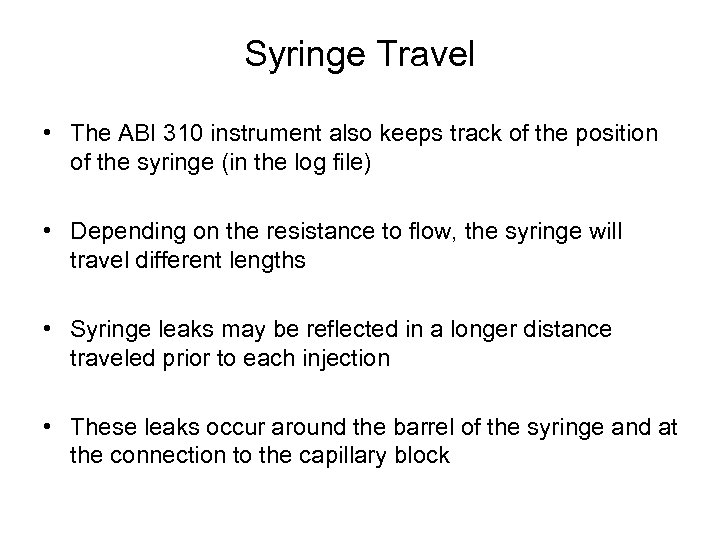 Syringe Travel

• The ABI 310 instrument also keeps track of the position of the syringe (in the log file)

• Depending on the resistance to flow, the syringe will travel different lengths

• Syringe leaks may be reflected in a longer distance traveled prior to each injection

• These leaks occur around the barrel of the syringe and at the connection to the capillary block